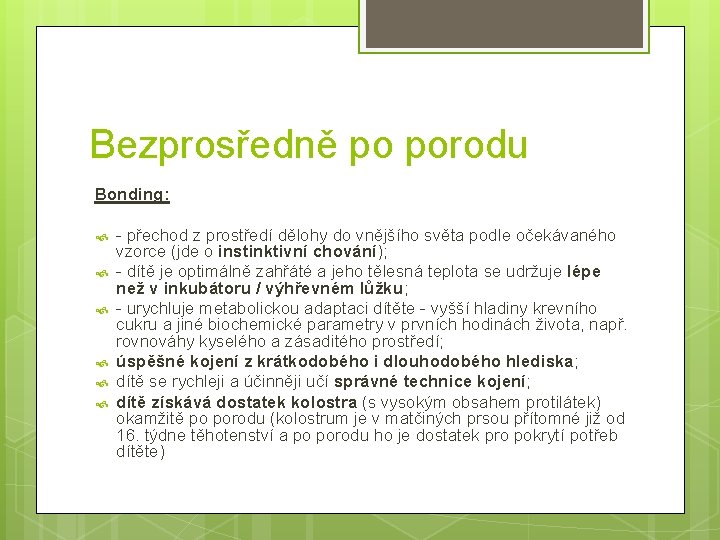 Bezprosředně po porodu

Bonding:

- přechod z prostředí dělohy do vnějšího světa podle očekávaného vzorce (jde o instinktivní chování);
- dítě je optimálně zahřáté a jeho tělesná teplota se udržuje lépe než v inkubátoru / výhřevném lůžku;
- urychluje metabolickou adaptaci dítěte - vyšší hladiny krevního cukru a jiné biochemické parametry v prvních hodinách života, např. rovnováhy kyselého a zásaditého prostředí;
úspěšné kojení z krátkodobého i dlouhodobého hlediska;
dítě se rychleji a účinněji učí správné technice kojení;
dítě získává dostatek kolostra (s vysokým obsahem protilátek) okamžitě po porodu (kolostrum je v matčiných prsou přítomné již od 16. týdne těhotenství a po porodu ho je dostatek pro pokrytí potřeb dítěte)